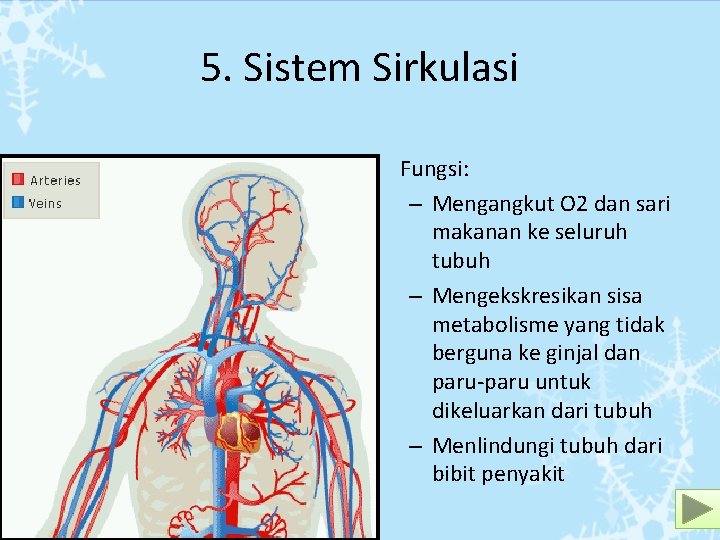 5. Sistem Sirkulasi

Arteries
Veins

Fungsi:
– Mengangkut O2 dan sari makanan ke seluruh tubuh
– Mengekskresikan sisa metabolisme yang tidak berguna ke ginjal dan paru-paru untuk dikeluarkan dari tubuh
– Menlindungi tubuh dari bibit penyakit